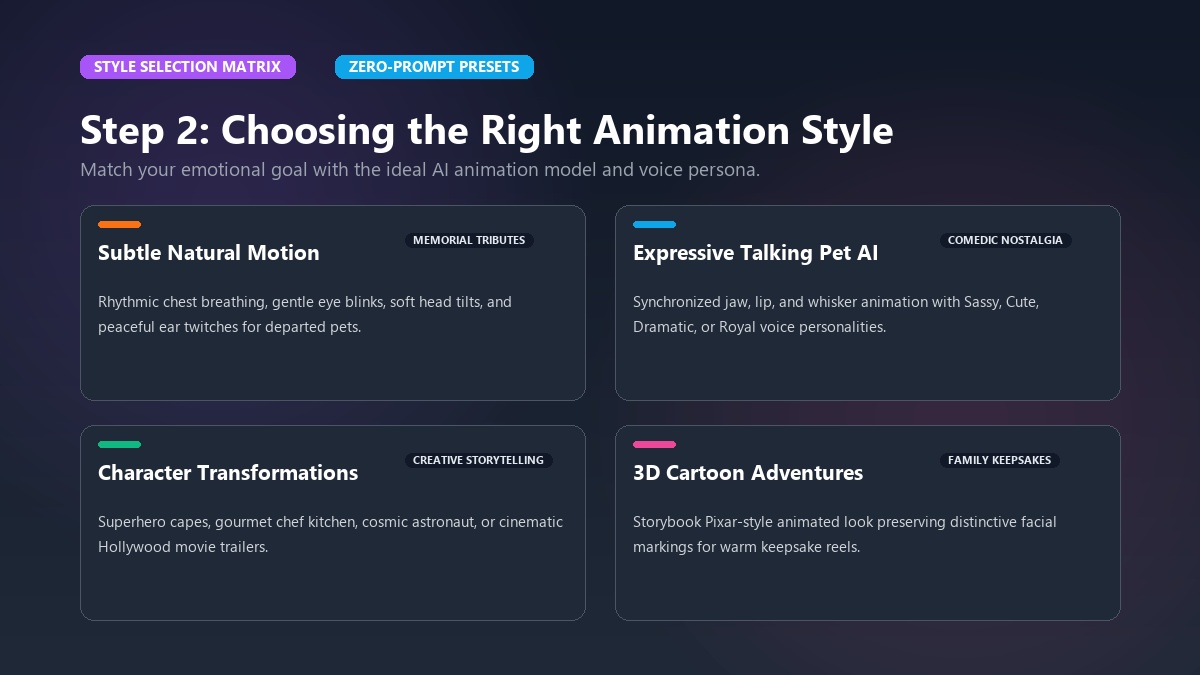 STYLE SELECTION MATRIX

ZERO-PROMPT PRESETS

Step 2: Choosing the Right Animation Style

Match your emotional goal with the ideal AI animation model and voice persona.

Subtle Natural Motion

MEMORIAL TRIBUTES

Rhythmic chest breathing, gentle eye blinks, soft head tilts, and peaceful ear twitches for departed pets.

Expressive Talking Pet AI

COMEDIC NOSTALGIA

Synchronized jaw, lip, and whisker animation with Sassy, Cute, Dramatic, or Royal voice personalities.

Character Transformations

CREATIVE STORYTELLING

Superhero capes, gourmet chef kitchen, cosmic astronaut, or cinematic Hollywood movie trailers.

3D Cartoon Adventures

FAMILY KEEPSAKES

Storybook Pixar-style animated look preserving distinctive facial markings for warm keepsake reels.